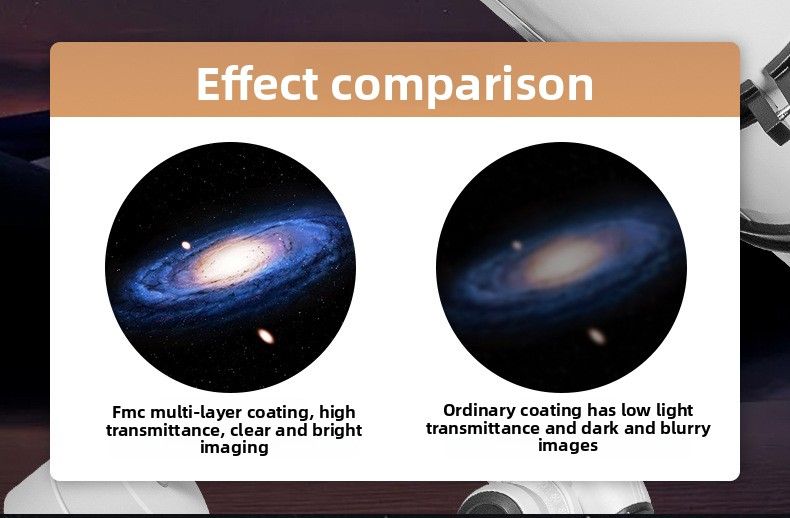 Effect comparison

Fmc multi-layer coating, high transmittance, clear and bright imaging

Ordinary coating has low light transmittance and dark and blurry images